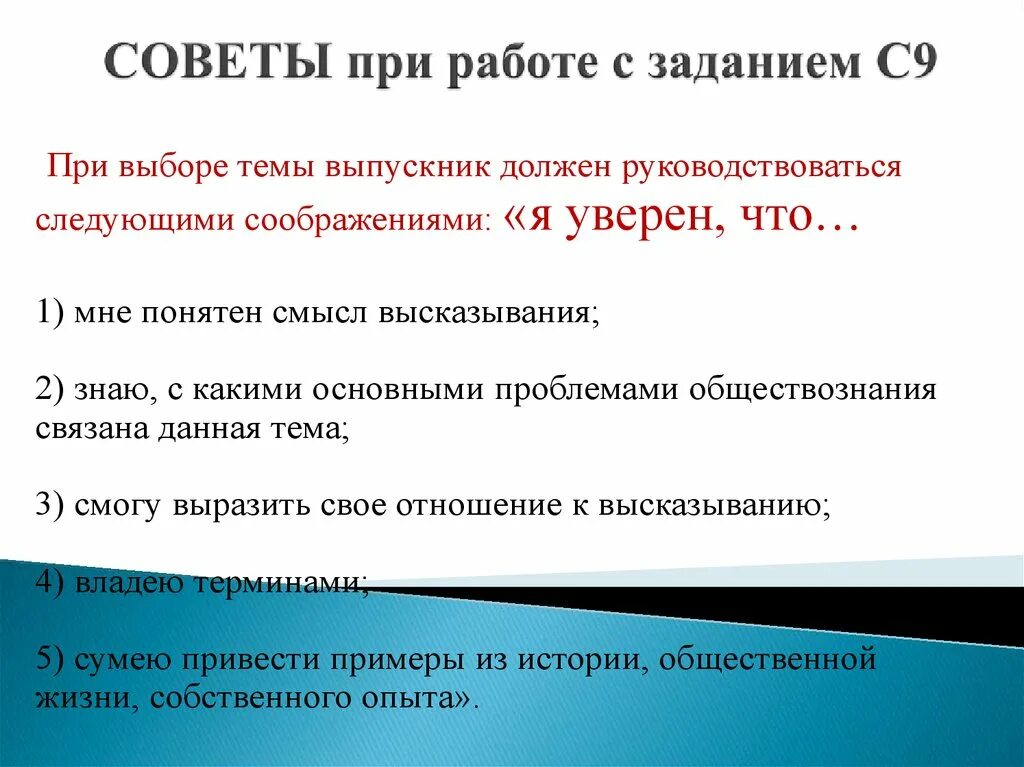 СОВЕТЫ при работе с заданием С9

При выборе темы выпускник должен руководствоваться следующими соображениями: «я уверен, что…

1) мне понятен смысл высказывания;

2) знаю, с какими основными проблемами обществознания связана данная тема;

3) смогу выразить свое отношение к высказыванию;

4) владею терминами;

5) сумею привести примеры из истории, общественной жизни, собственного опыта».